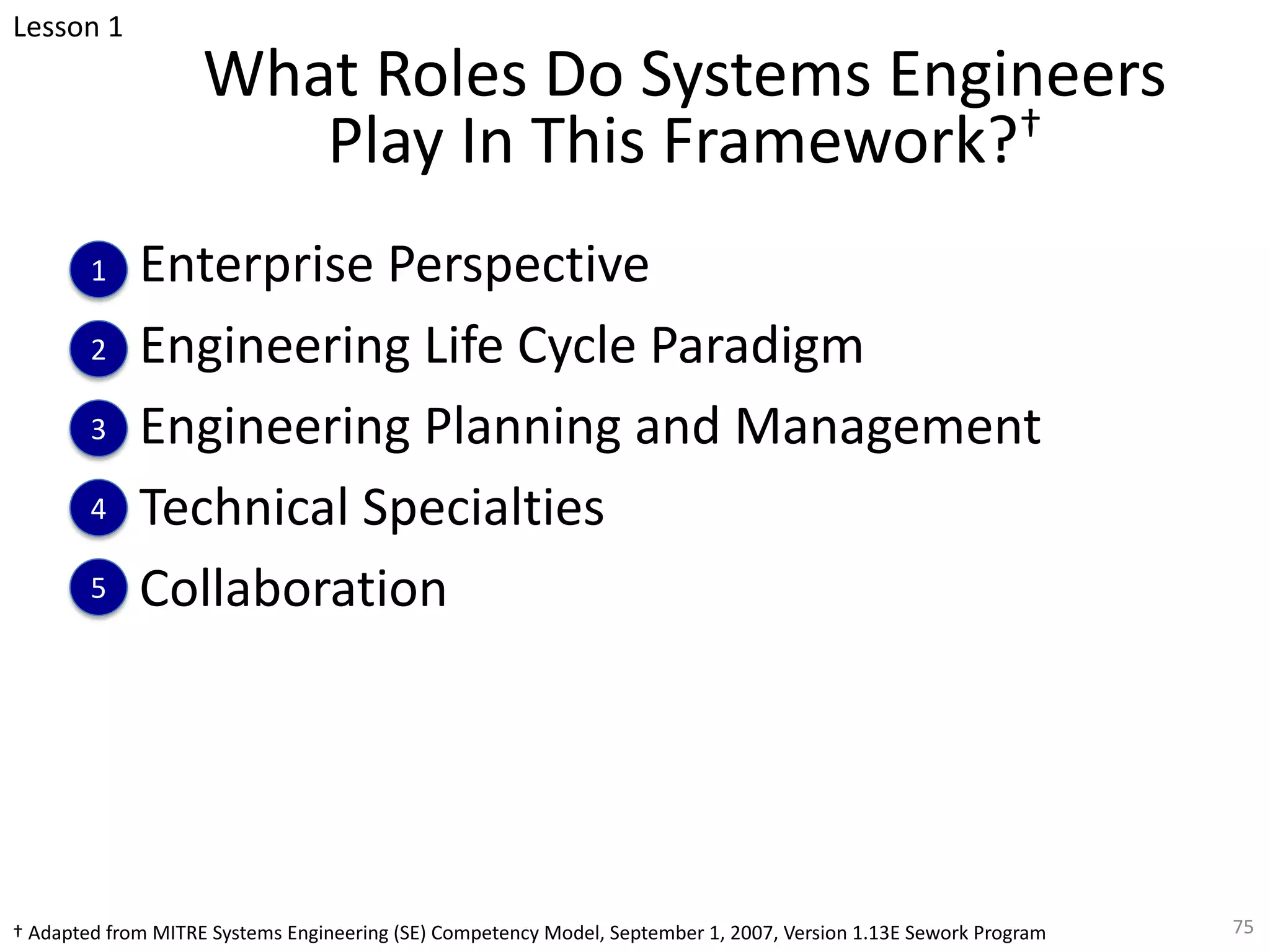 Lesson 1

What Roles Do Systems Engineers Play In This Framework?†

1 Enterprise Perspective
2 Engineering Life Cycle Paradigm
3 Engineering Planning and Management
4 Technical Specialties
5 Collaboration

† Adapted from MITRE Systems Engineering (SE) Competency Model, September 1, 2007, Version 1.13E Sework Program

75